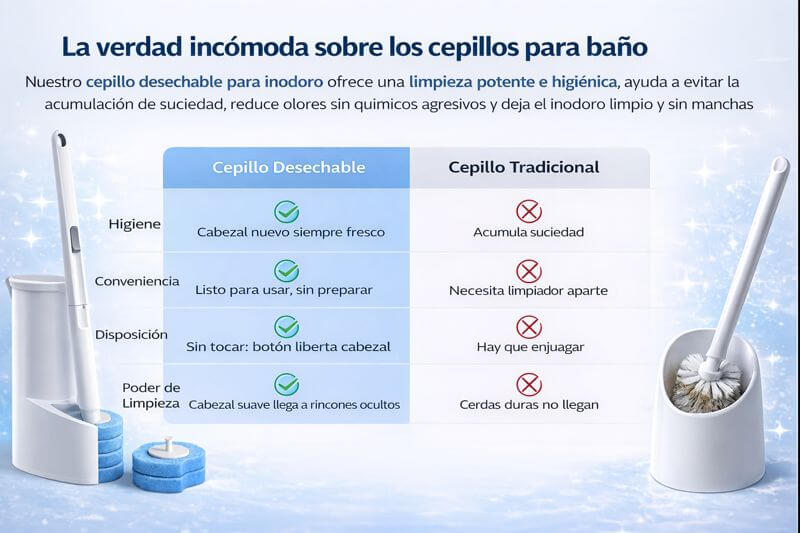 La verdad incómoda sobre los cepillos para baño

Nuestro cepillo desechable para inodoro ofrece una limpieza potente e higiénica, ayuda a evitar la acumulación de suciedad, reduce olores sin quimicos agresivos y deja el inodoro limpio y sin manchas

| | Cepillo Desechable | Cepillo Tradicional |
|---|---|---|
| Higiene | Cabezal nuevo siempre fresco | Acumula suciedad |
| Conveniencia | Listo para usar, sin preparar | Necesita limpiador aparte |
| Disposición | Sin tocar: botón liberta cabezal | Hay que enjuagar |
| Poder de Limpieza | Cabezal suave llega a rincones ocultos | Cerdas duras no llegan |